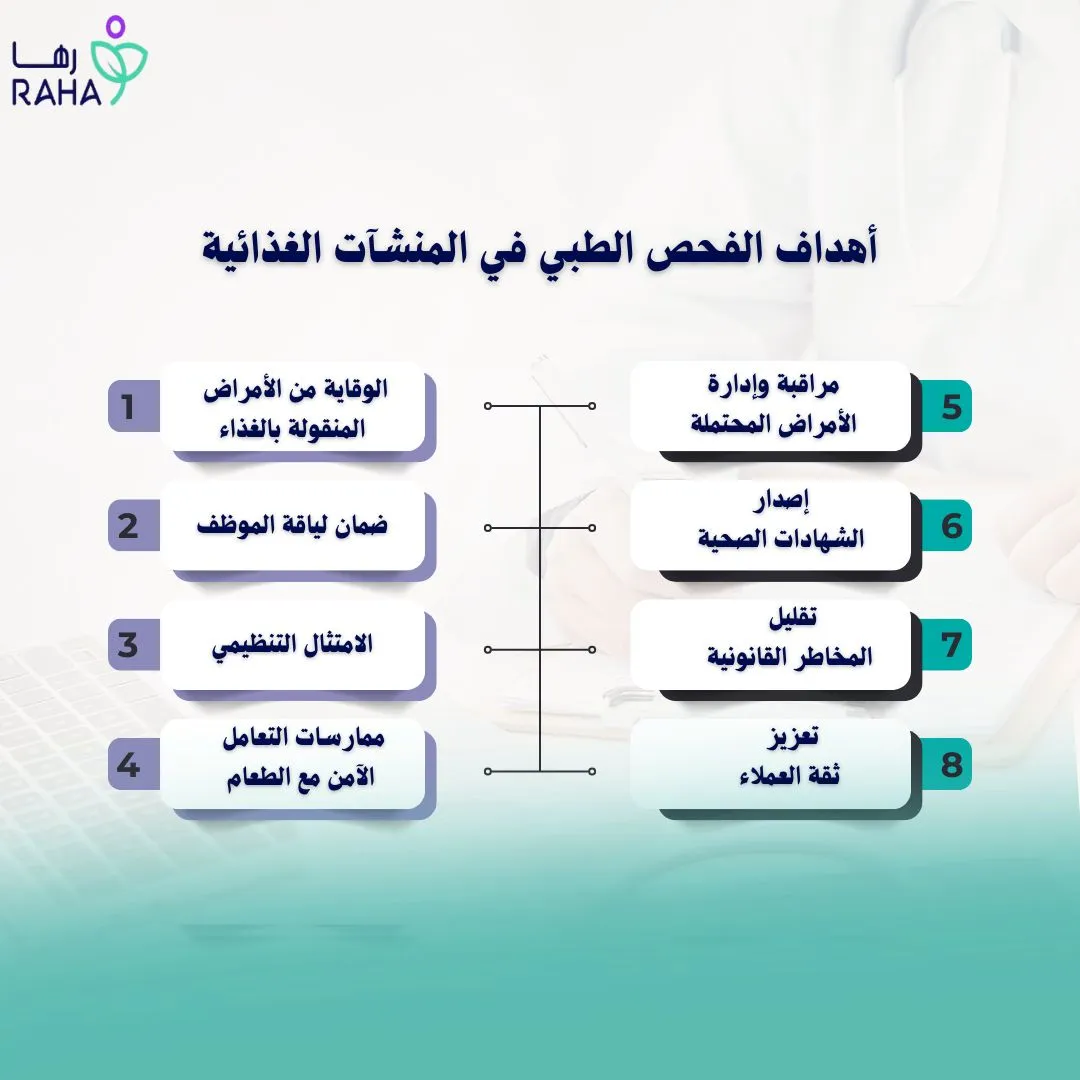 رها
RAHA

أهداف الفحص الطبي في المنشآت الغذائية

1 الوقاية من الأمراض المنقولة بالغذاء

2 ضمان لياقة الموظف

3 الامتثال التنظيمي

4 ممارسات التعامل الآمن مع الطعام

5 مراقبة وإدارة الأمراض المحتملة

6 إصدار الشهادات الصحية

7 تقليل المخاطر القانونية

8 تعزيز ثقة العملاء